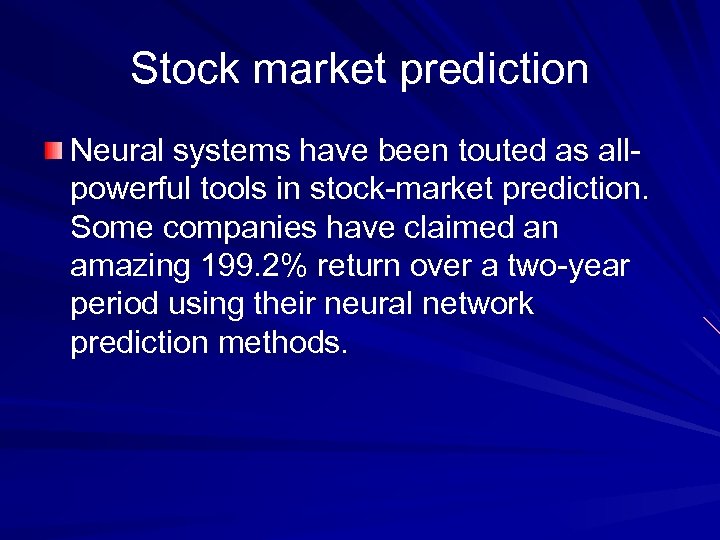 Stock market prediction

Neural systems have been touted as all-powerful tools in stock-market prediction. Some companies have claimed an amazing 199.2% return over a two-year period using their neural network prediction methods.